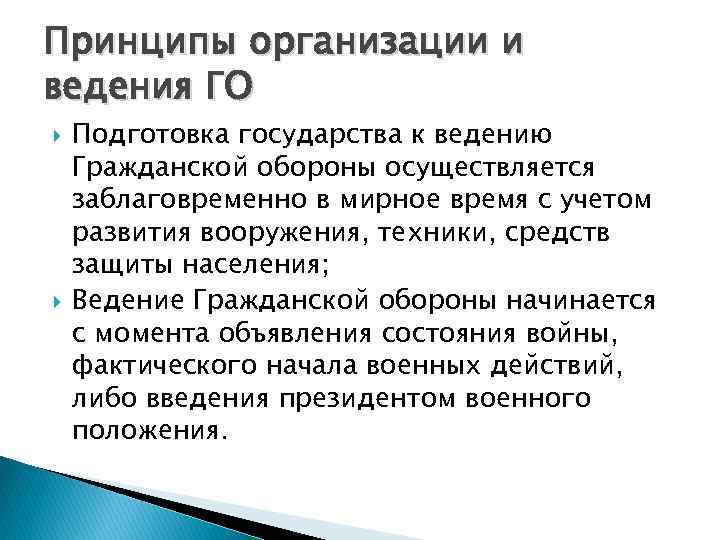 Принципы организации и ведения ГО

Подготовка государства к ведению Гражданской обороны осуществляется заблаговременно в мирное время с учетом развития вооружения, техники, средств защиты населения;

Ведение Гражданской обороны начинается с момента объявления состояния войны, фактического начала военных действий, либо введения президентом военного положения.